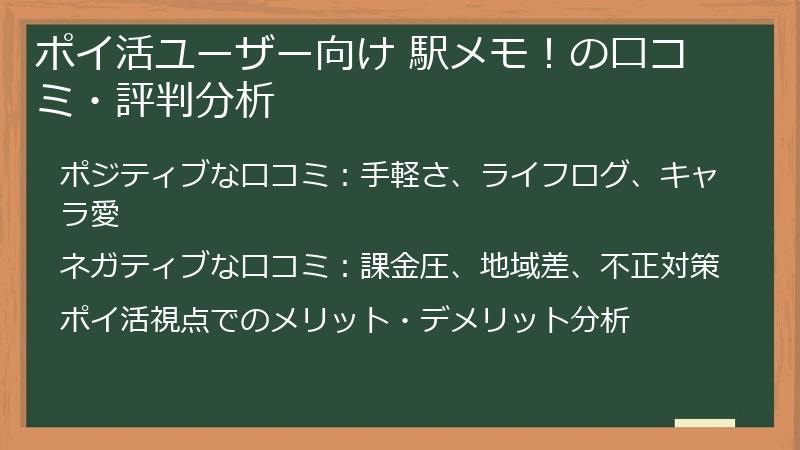 ポイ活ユーザー向け 駅メモ！の口コミ・評判分析

ポジティブな口コミ：手軽さ、ライフログ、キャラ愛

ネガティブな口コミ：課金圧、地域差、不正対策

ポイ活視点でのメリット・デメリット分析